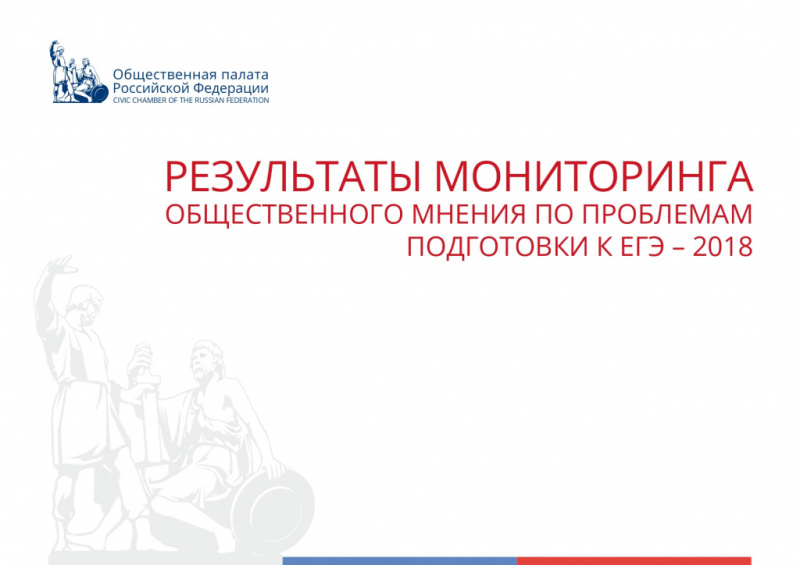 Общественная палата
Российской Федерации
CIVIC CHAMBER OF THE RUSSIAN FEDERATION

РЕЗУЛЬТАТЫ МОНИТОРИНГА
ОБЩЕСТВЕННОГО МНЕНИЯ ПО ПРОБЛЕМАМ
ПОДГОТОВКИ К ЕГЭ – 2018